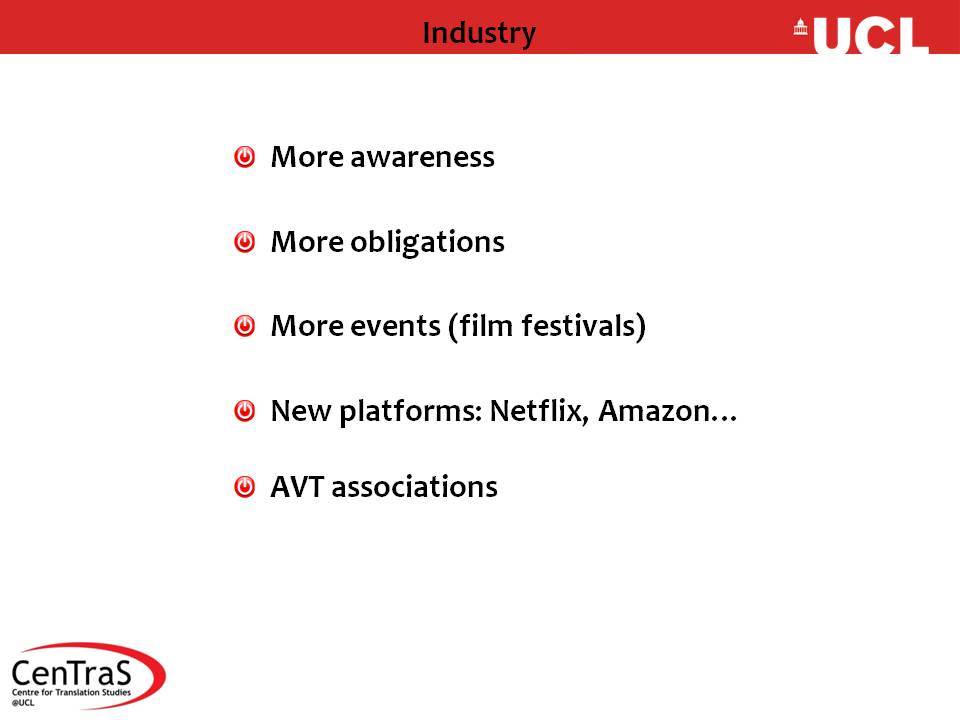 Industry

UCL

More awareness

More obligations

More events (film festivals)

New platforms: Netflix, Amazon…

AVT associations

CenTraS
Centre for Translation Studies
@UCL